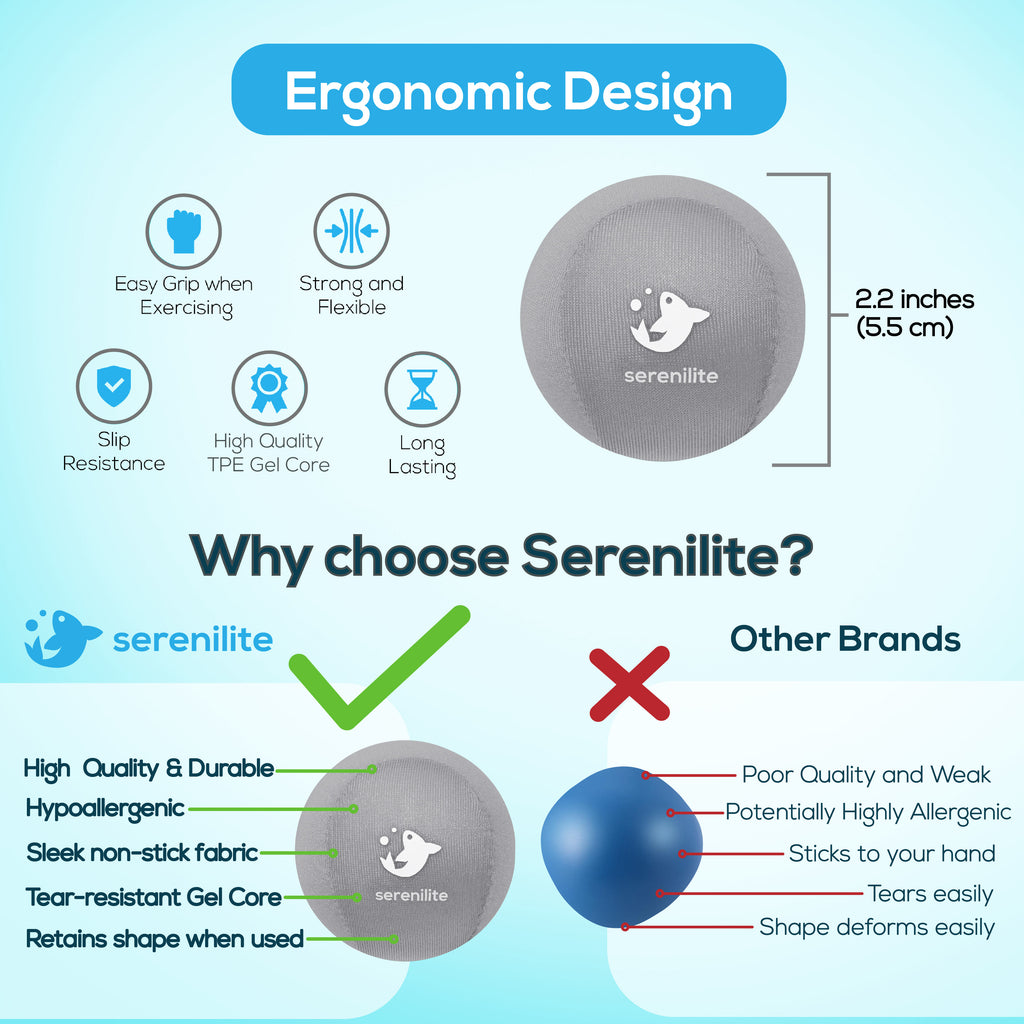 Ergonomic Design

Easy Grip when Exercising

Strong and Flexible

Slip Resistance

High Quality TPE Gel Core

Long Lasting

serenilite

2.2 inches (5.5 cm)

Why choose Serenilite?

serenilite

Other Brands

High Quality & Durable
Hypoallergenic
Sleek non-stick fabric
Tear-resistant Gel Core
Retains shape when used

serenilite

Poor Quality and Weak
Potentially Highly Allergenic
Sticks to your hand
Tears easily
Shape deforms easily